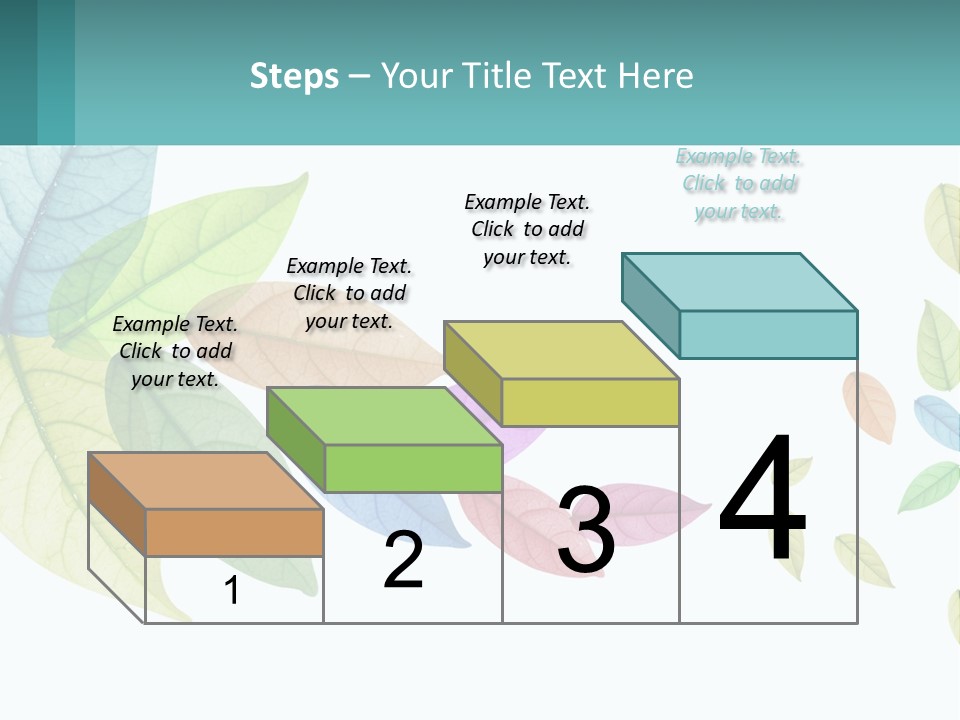 Steps – Your Title Text Here

Example Text. Click to add your text.

Example Text. Click to add your text.

Example Text. Click to add your text.

Example Text. Click to add your text.

1

2

3

4